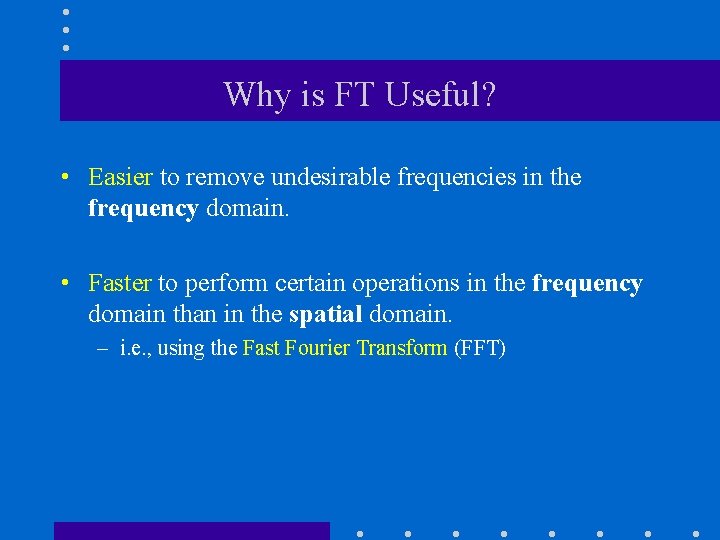 Why is FT Useful?

• Easier to remove undesirable frequencies in the frequency domain.

• Faster to perform certain operations in the frequency domain than in the spatial domain.

– i.e., using the Fast Fourier Transform (FFT)